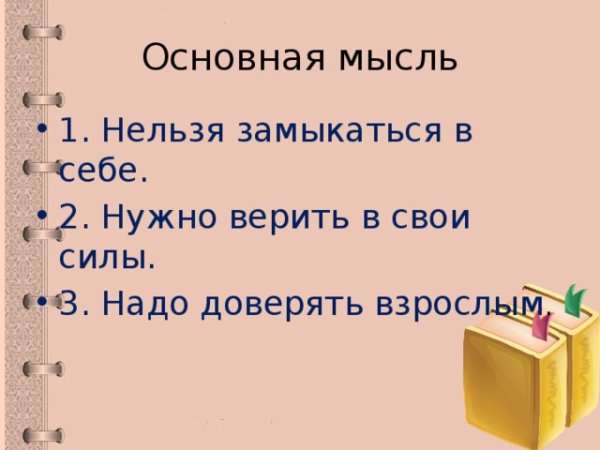 Основная мысль

• 1. Нельзя замыкаться в себе.

• 2. Нужно верить в свои силы.

• 3. Надо доверять взрослым.